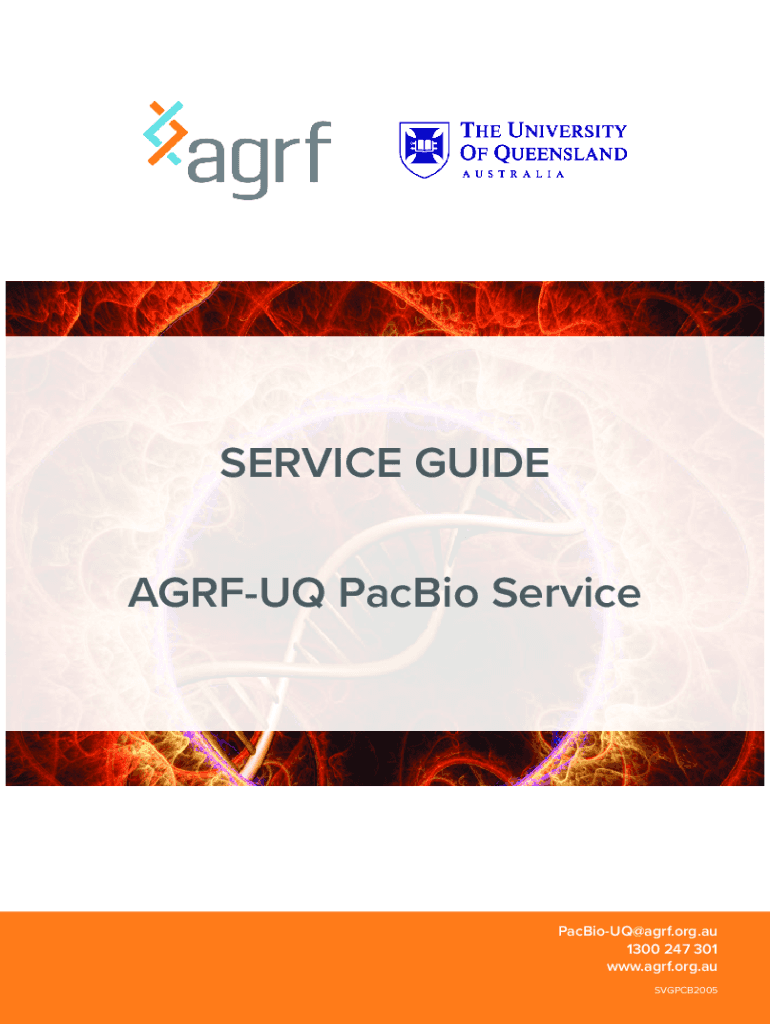 agrf

THE UNIVERSITY OF QUEENSLAND
AUSTRALIA

SERVICE GUIDE

AGRF-UQ PacBio Service

PacBio-UQ@agrf.org.au
1300 247 301
www.agrf.org.au

SVGPCB2005